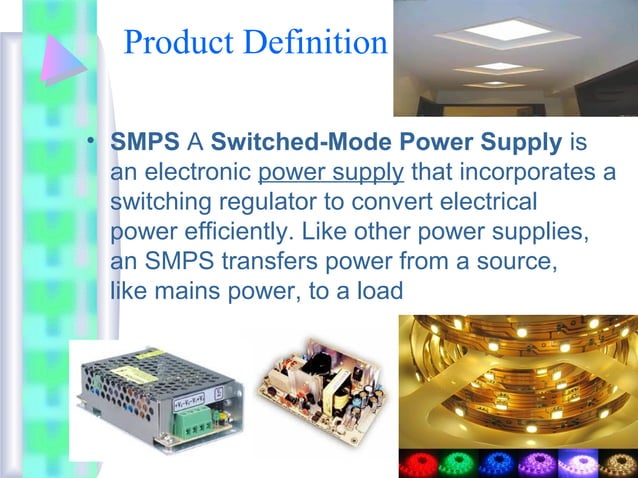 Product Definition

• SMPS A Switched-Mode Power Supply is an electronic power supply that incorporates a switching regulator to convert electrical power efficiently. Like other power supplies, an SMPS transfers power from a source, like mains power, to a load